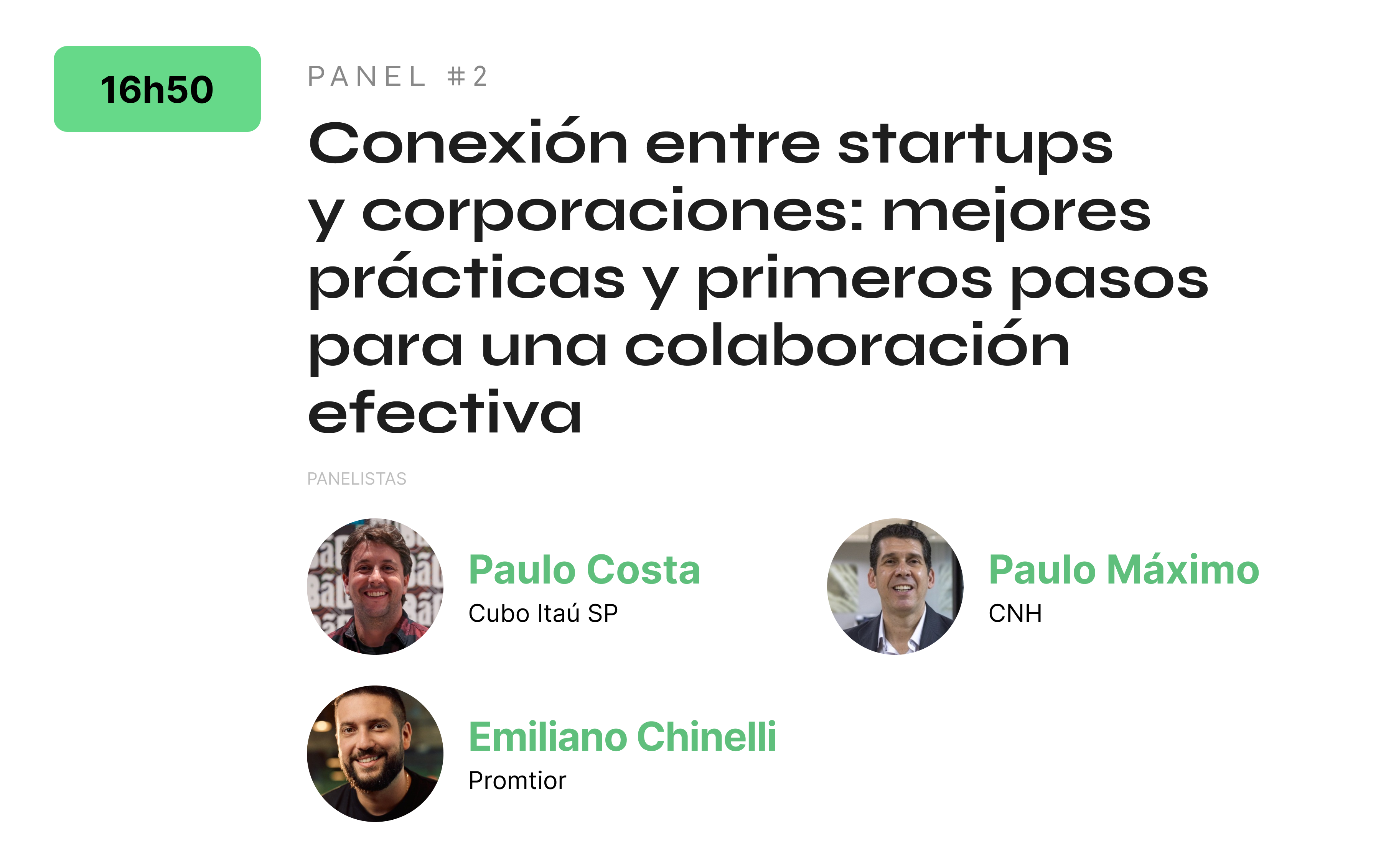 16h50

PANEL #2

Conexión entre startups y corporaciones: mejores prácticas y primeros pasos para una colaboración efectiva

PANELISTAS

Paulo Costa
Cubo Itaú SP

Paulo Máximo
CNH

Emiliano Chinelli
Promtior